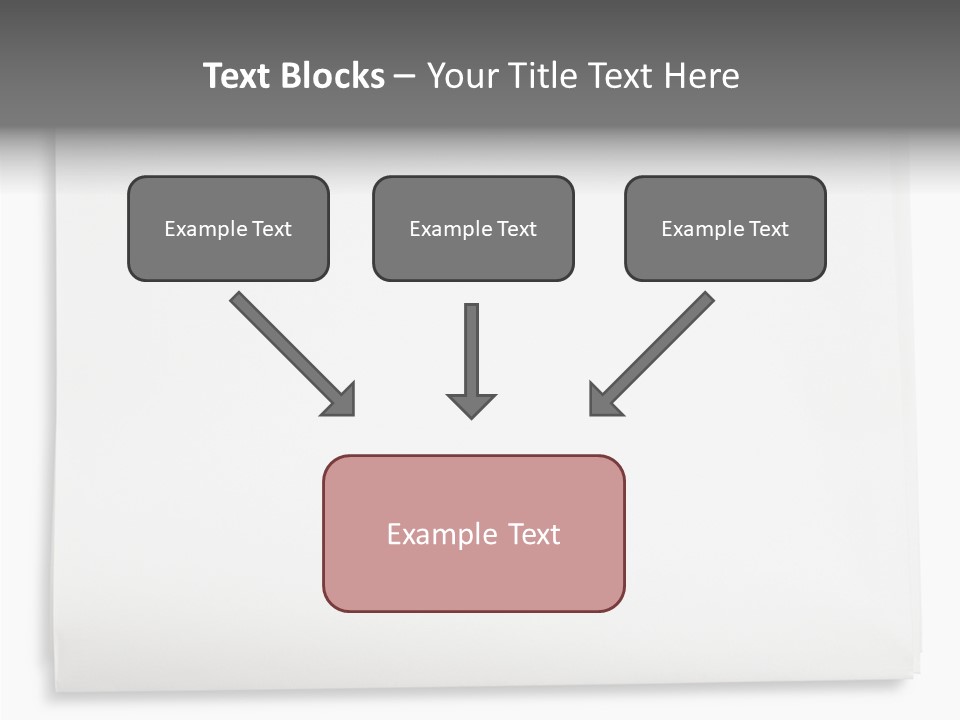 Text Blocks – Your Title Text Here

Example Text

Example Text

Example Text

Example Text